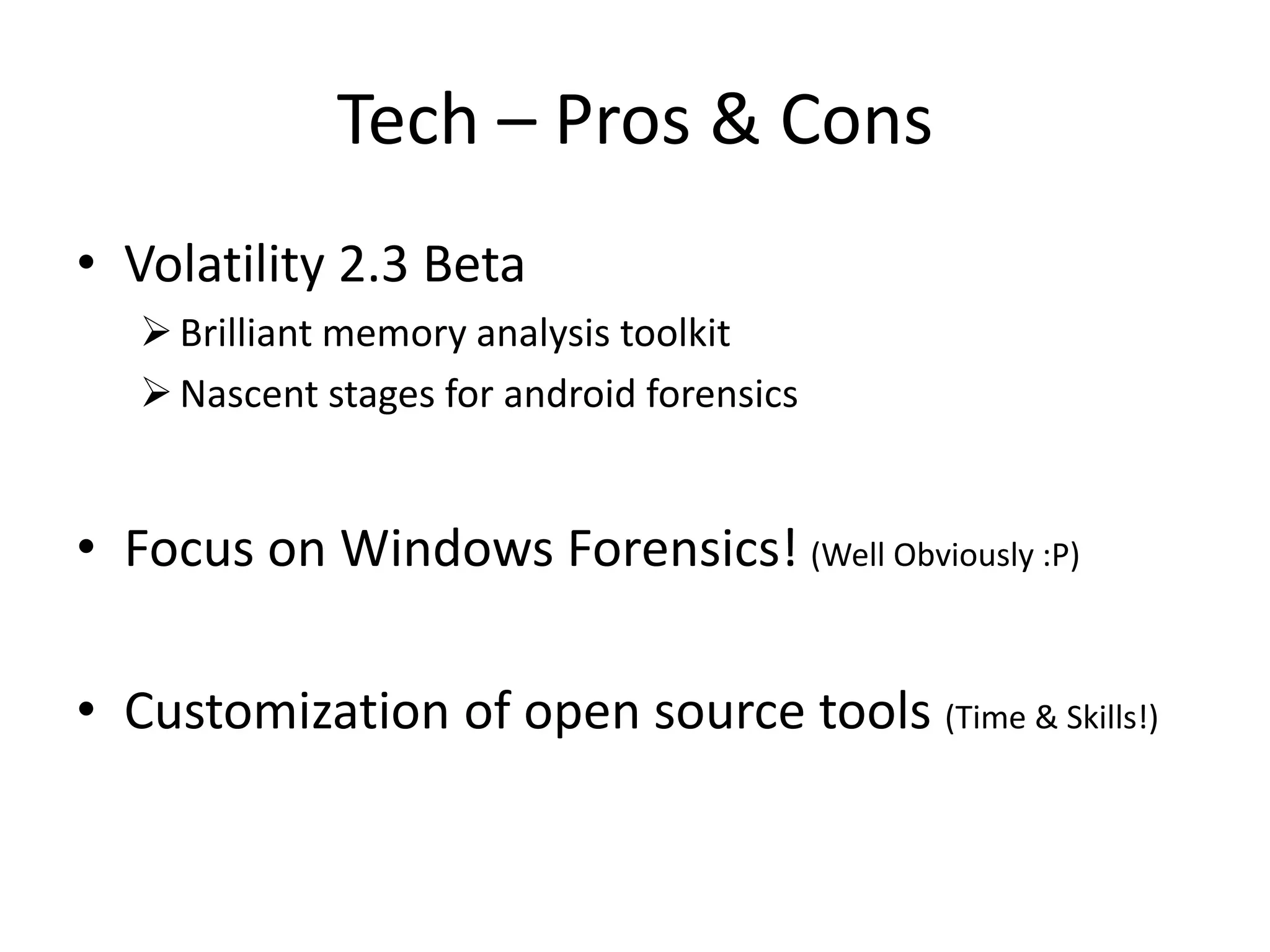 Tech – Pros & Cons

• Volatility 2.3 Beta
➢ Brilliant memory analysis toolkit
➢ Nascent stages for android forensics

• Focus on Windows Forensics! (Well Obviously :P)

• Customization of open source tools (Time & Skills!)